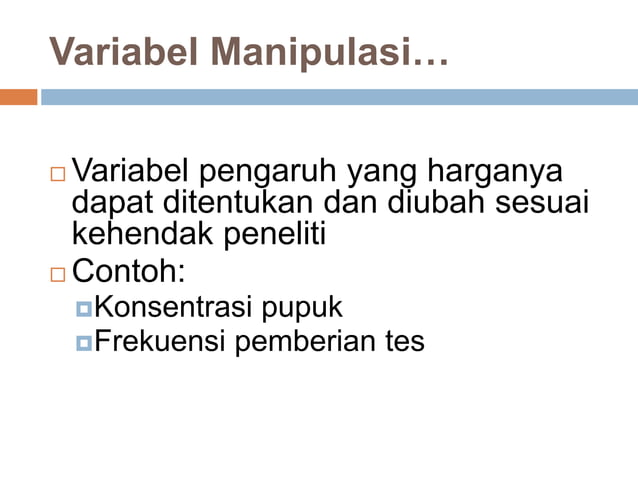 Variabel Manipulasi…

Variabel pengaruh yang harganya dapat ditentukan dan diubah sesuai kehendak peneliti

Contoh:

Konsentrasi pupuk

Frekuensi pemberian tes